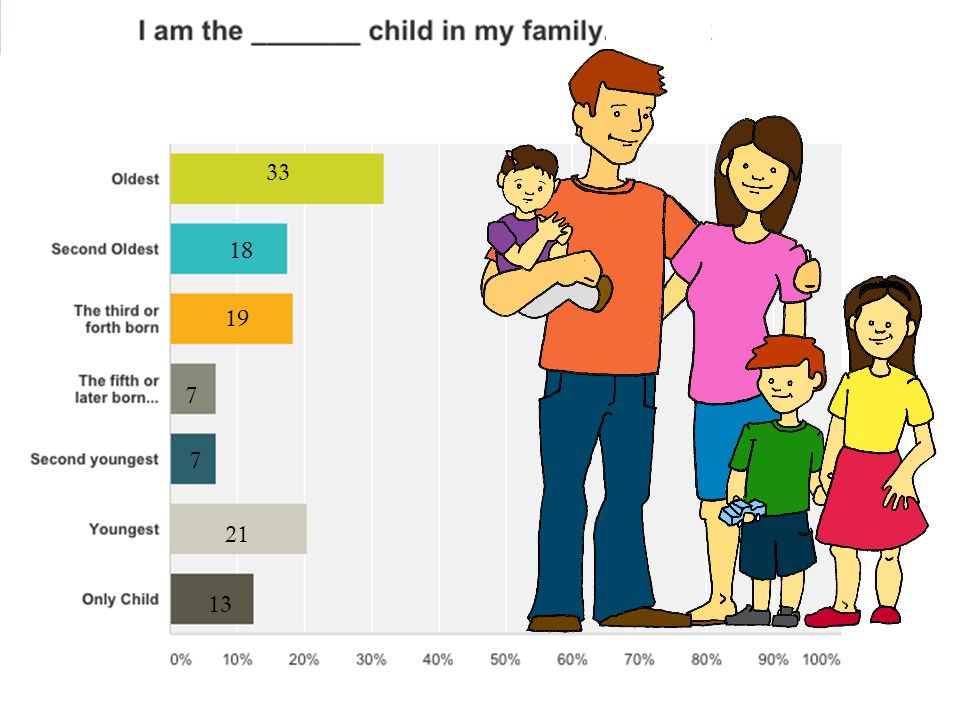 I am the _______ child in my family.

Oldest 33
Second Oldest 18
The third or forth born 19
The fifth or later born... 7
Second youngest 7
Youngest 21
Only Child 13

0% 10% 20% 30% 40% 50% 60% 70% 80% 90% 100%